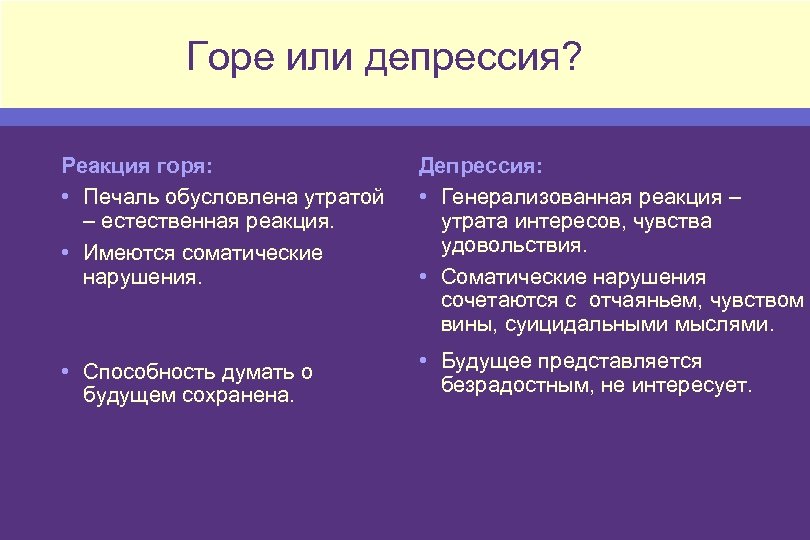 Горе или депрессия?

Реакция горя:

• Печаль обусловлена утратой – естественная реакция.

• Имеются соматические нарушения.

• Способность думать о будущем сохранена.

Депрессия:

• Генерализованная реакция – утрата интересов, чувства удовольствия.

• Соматические нарушения сочетаются с отчаяньем, чувством вины, суицидальными мыслями.

• Будущее представляется безрадостным, не интересует.